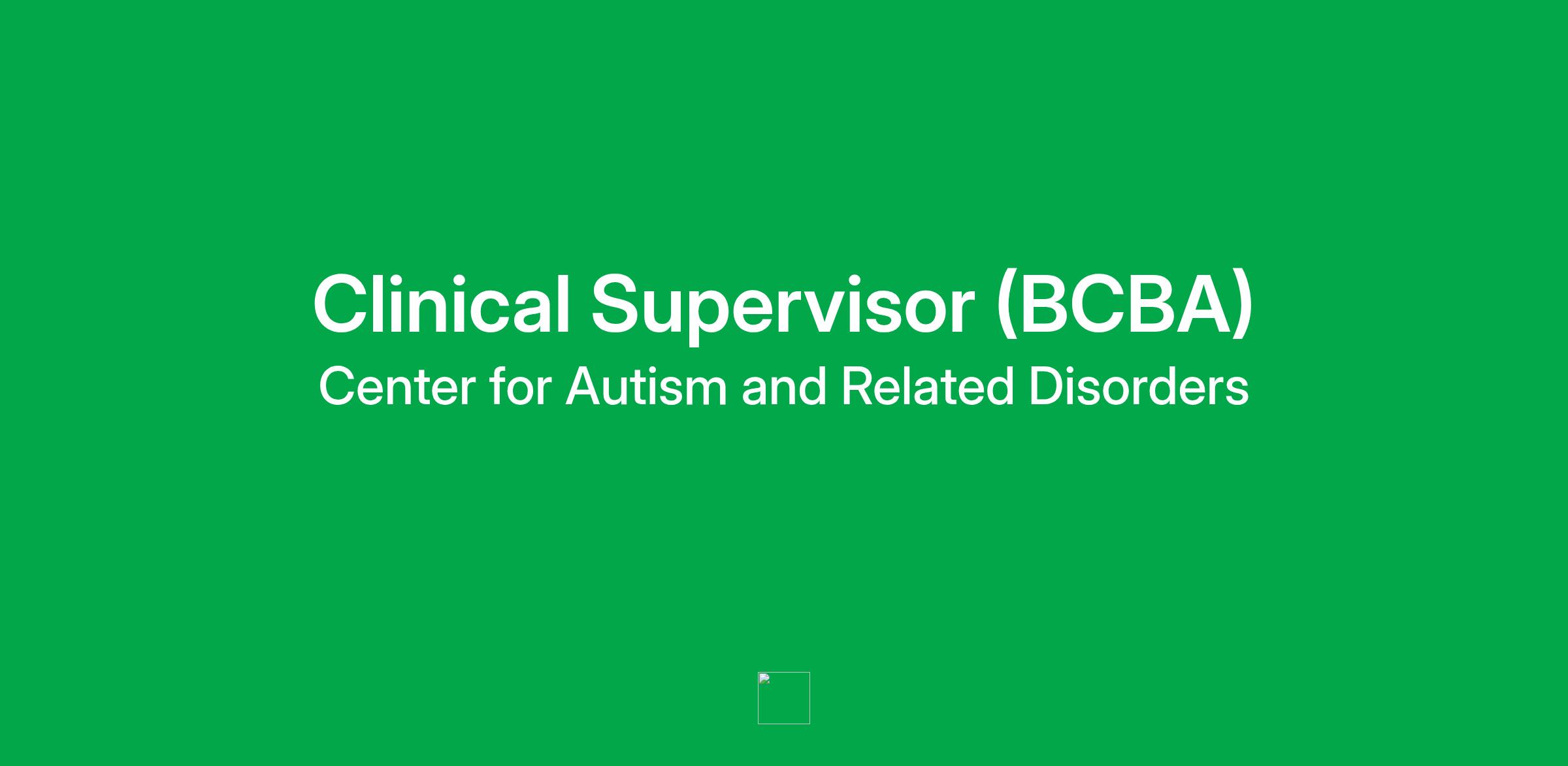 Clinical Supervisor (BCBA)

Center for Autism and Related Disorders